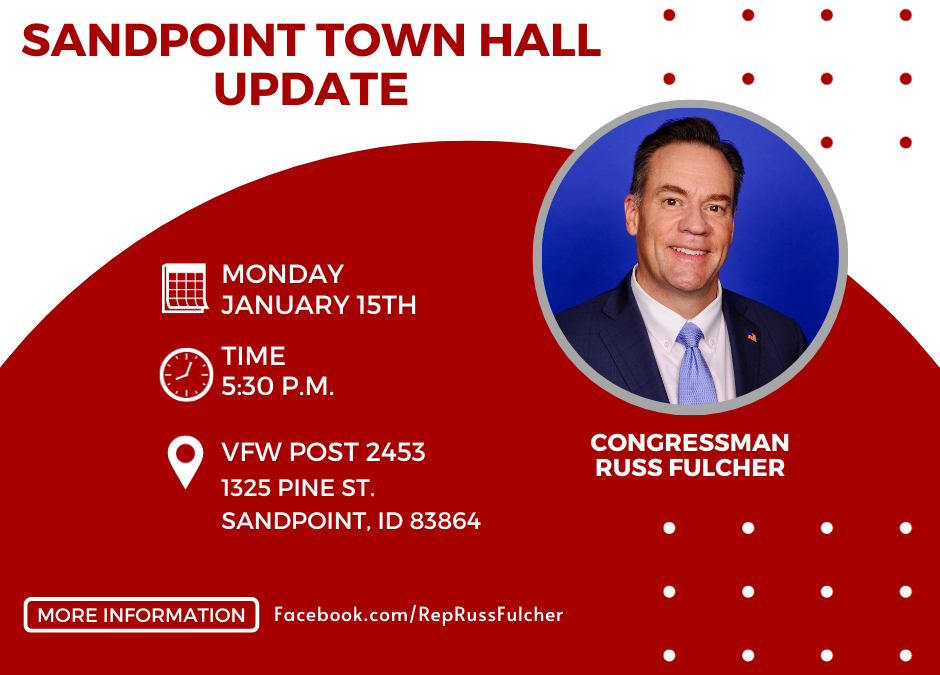 SANDPOINT TOWN HALL UPDATE

MONDAY
JANUARY 15TH

TIME
5:30 P.M.

VFW POST 2453
1325 PINE ST.
SANDPOINT, ID 83864

CONGRESSMAN
RUSS FULCHER

MORE INFORMATION Facebook.com/RepRussFulcher